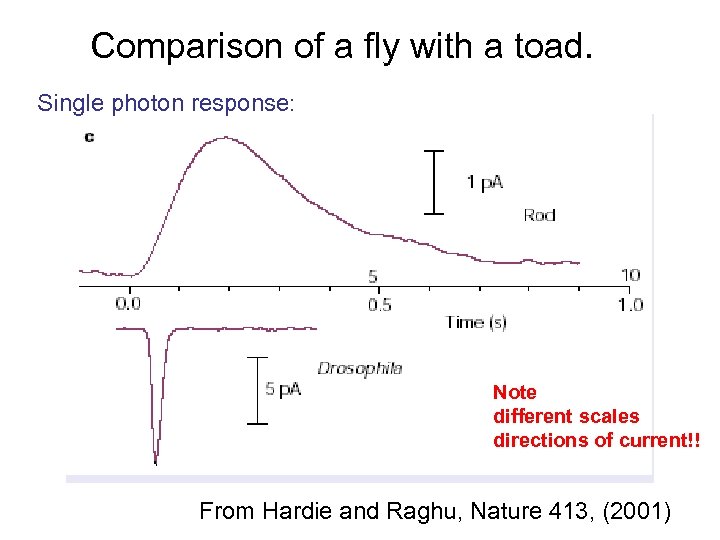 Comparison of a fly with a toad.

Single photon response:

c

1 pA

Rod

5

10

0.0

0.5

1.0

Time (s)

Drosophila

5 pA

Note
different scales
directions of current!!

From Hardie and Raghu, Nature 413, (2001)